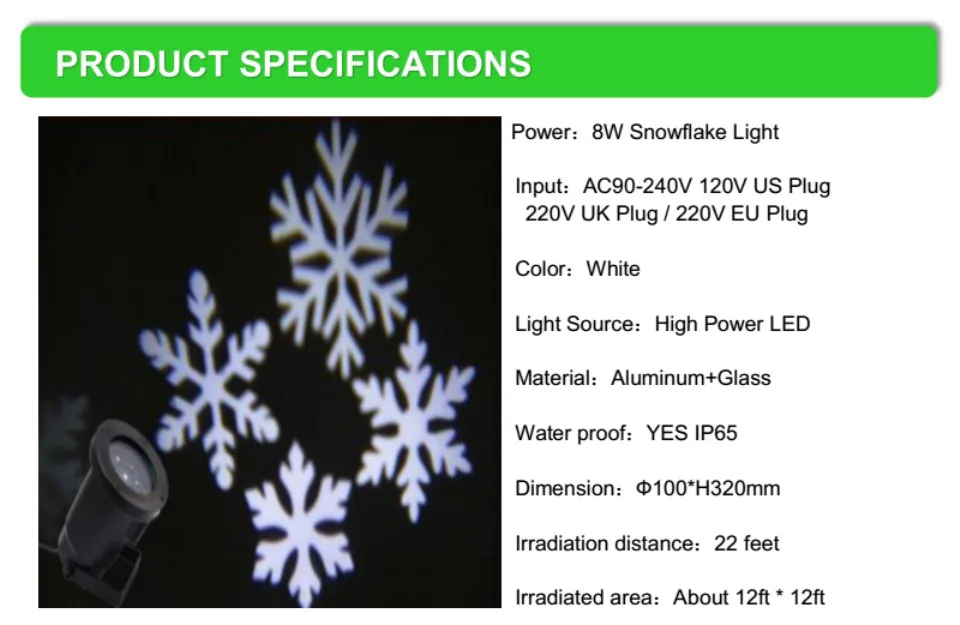 PRODUCT SPECIFICATIONS

Power：8W Snowflake Light

Input：AC90-240V 120V US Plug
220V UK Plug / 220V EU Plug

Color：White

Light Source：High Power LED

Material：Aluminum+Glass

Water proof：YES IP65

Dimension：Φ100*H320mm

Irradiation distance：22 feet

Irradiated area：About 12ft * 12ft